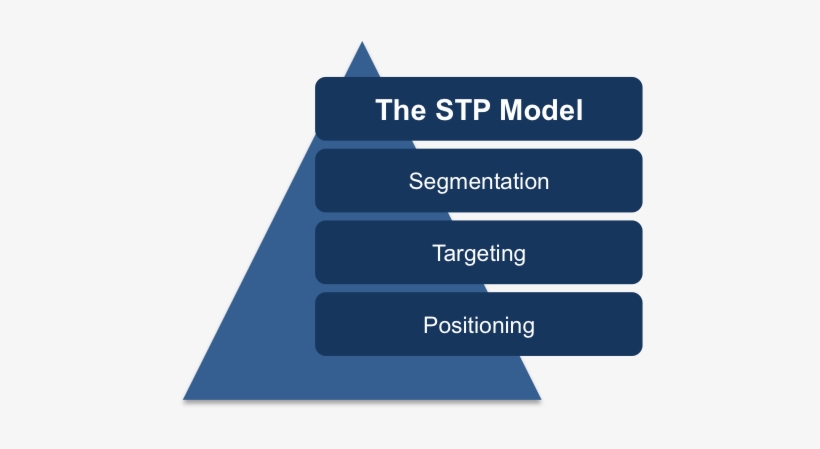 The STP Model

Segmentation

Targeting

Positioning